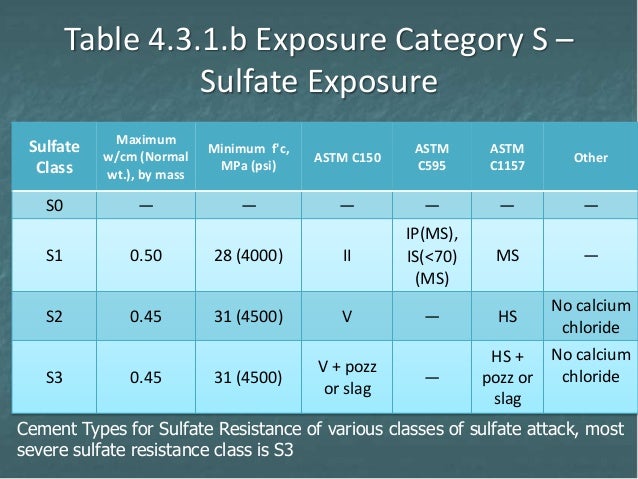 Table 4.3.1.b Exposure Category S – Sulfate Exposure

| Sulfate Class | Maximum w/cm (Normal wt.), by mass | Minimum f'c, MPa (psi) | ASTM C150 | ASTM C595 | ASTM C1157 | Other |
|---|---|---|---|---|---|---|
| S0 | — | — | — | — | — | — |
| S1 | 0.50 | 28 (4000) | II | IP(MS), IS(<70) (MS) | MS | — |
| S2 | 0.45 | 31 (4500) | V | — | HS | No calcium chloride |
| S3 | 0.45 | 31 (4500) | V + pozz or slag | — | HS + pozz or slag | No calcium chloride |

Cement Types for Sulfate Resistance of various classes of sulfate attack, most severe sulfate resistance class is S3